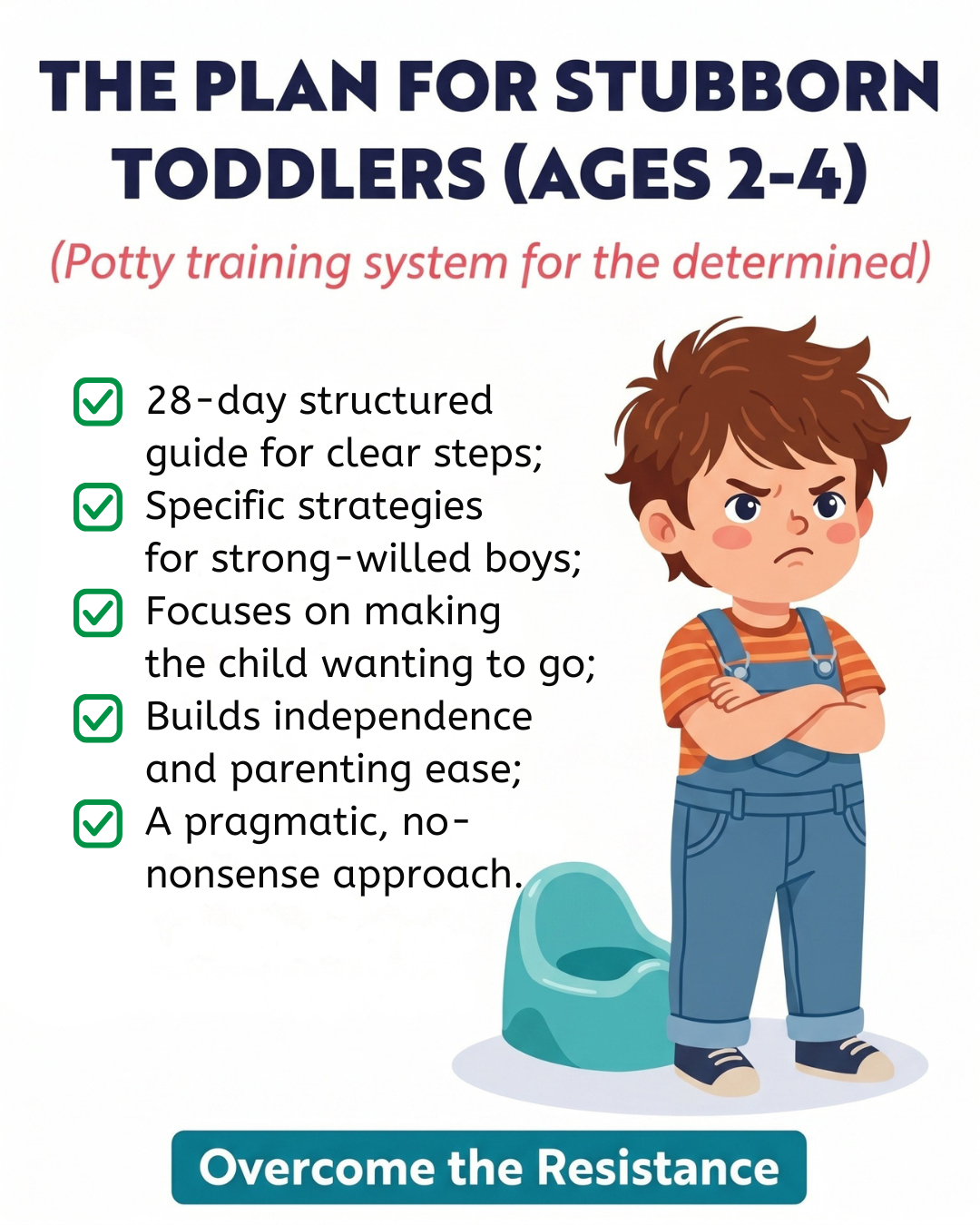 THE PLAN FOR STUBBORN TODDLERS (AGES 2-4)

(Potty training system for the determined)

28-day structured guide for clear steps;

Specific strategies for strong-willed boys;

Focuses on making the child wanting to go;

Builds independence and parenting ease;

A pragmatic, no-nonsense approach.

Overcome the Resistance